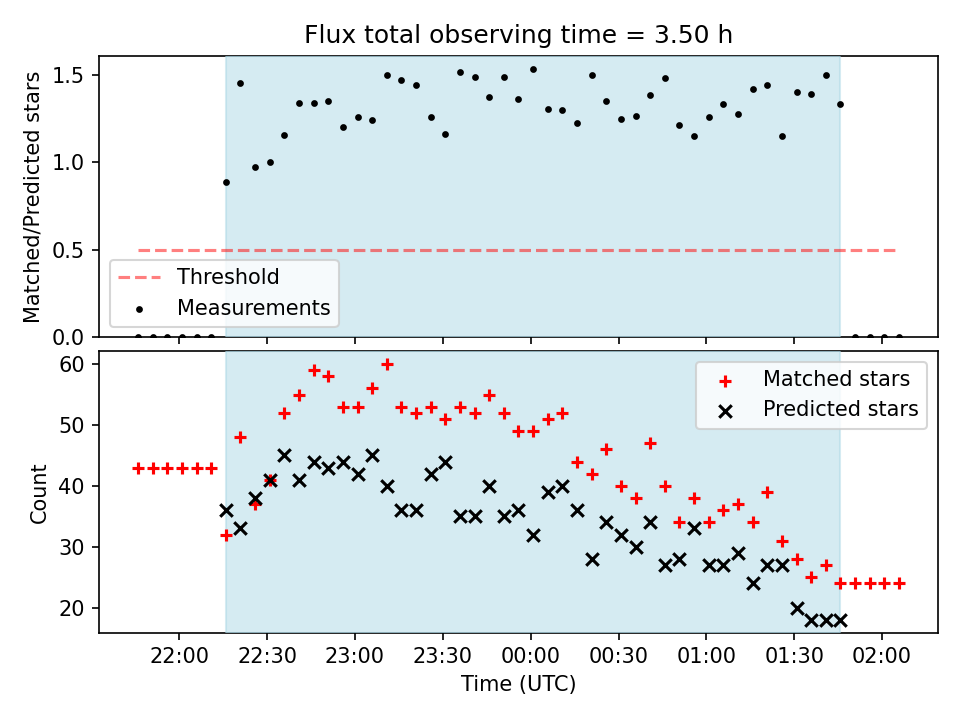 Flux total observing time = 3.50 h

Matched/Predicted stars

1.5
1.0
0.5
0.0

Threshold
Measurements

Count

60
50
40
30
20

Matched stars
Predicted stars

22:00
22:30
23:00
23:30
00:00
00:30
01:00
01:30
02:00

Time (UTC)